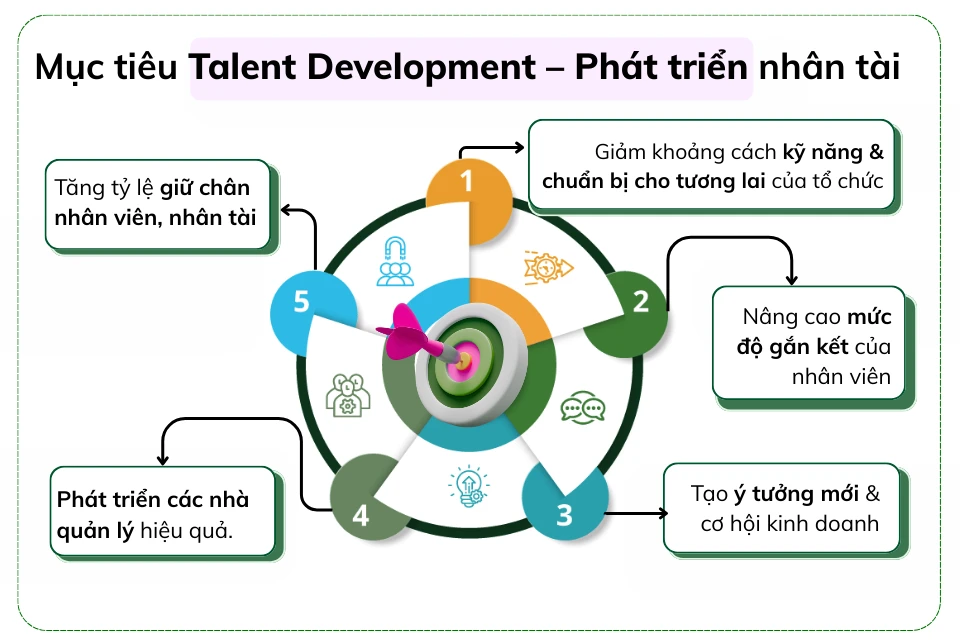 Mục tiêu Talent Development – Phát triển nhân tài

1

Giảm khoảng cách kỹ năng & chuẩn bị cho tương lai của tổ chức

2

Nâng cao mức độ gắn kết của nhân viên

3

Tạo ý tưởng mới & cơ hội kinh doanh

4

Phát triển các nhà quản lý hiệu quả.

5

Tăng tỷ lệ giữ chân nhân viên, nhân tài